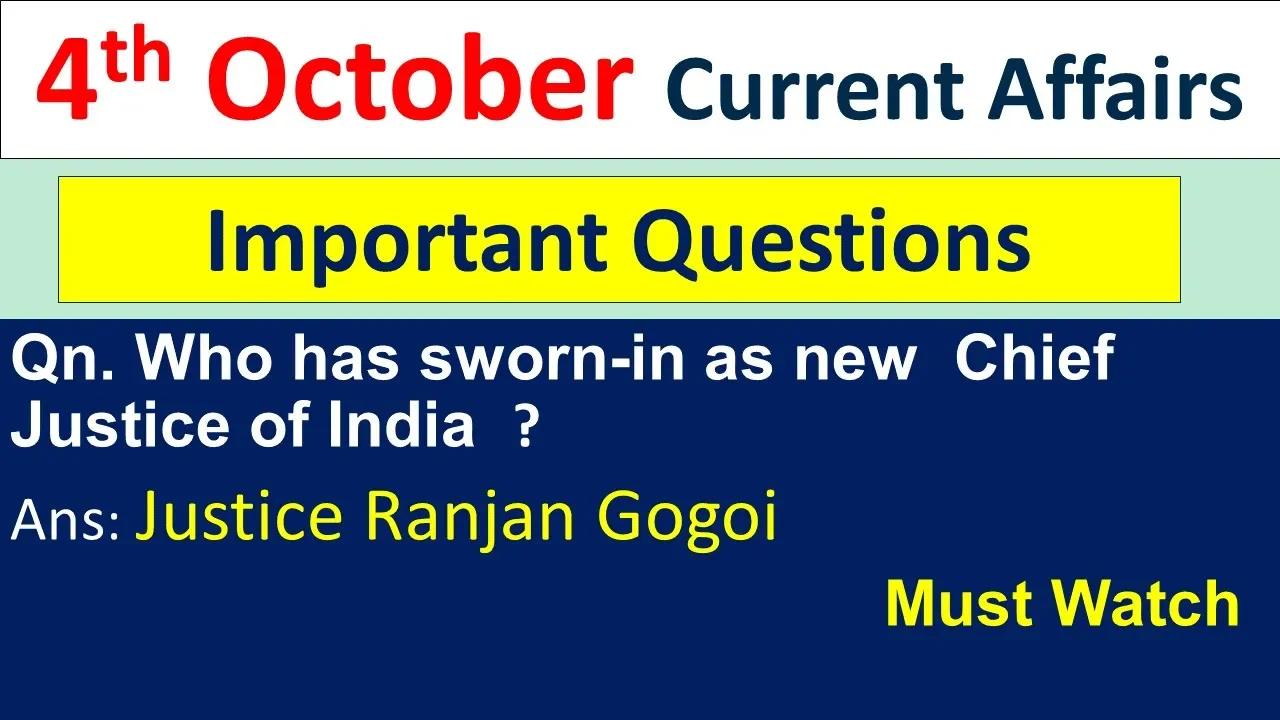 4th October Current Affairs

Important Questions

Qn. Who has sworn-in as new Chief Justice of India ?

Ans: Justice Ranjan Gogoi

Must Watch